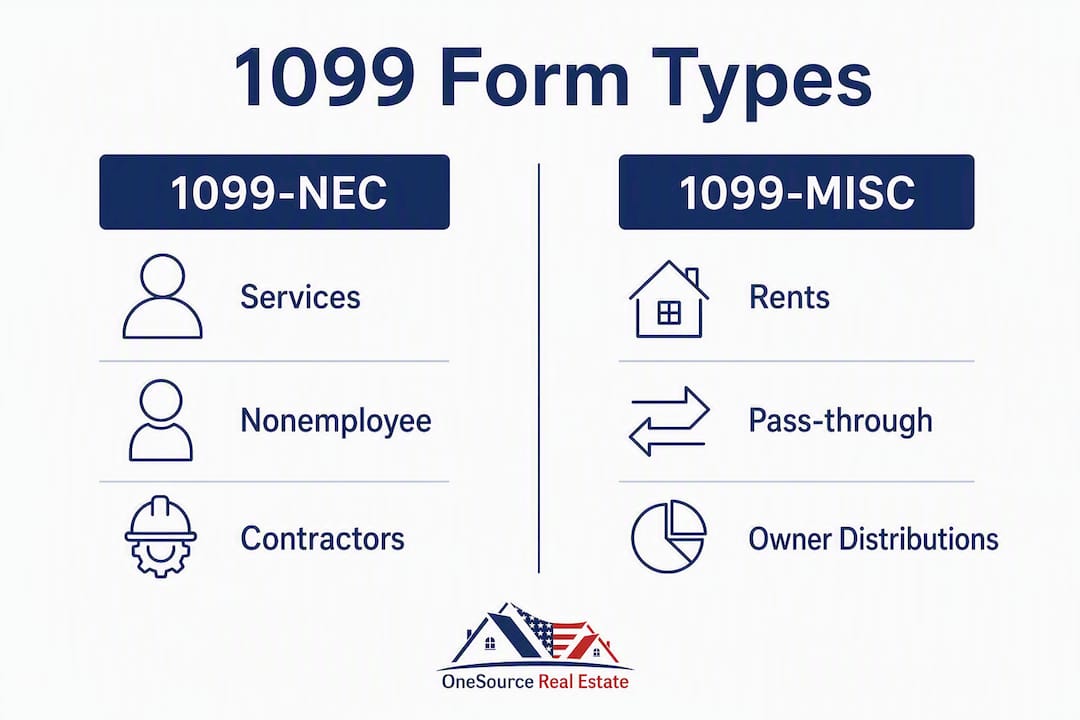 1099 Form Types

1099-NEC

Services

Nonemployee

Contractors

1099-MISC

Rents

Pass-through

Owner Distributions

OneSource Real Estate